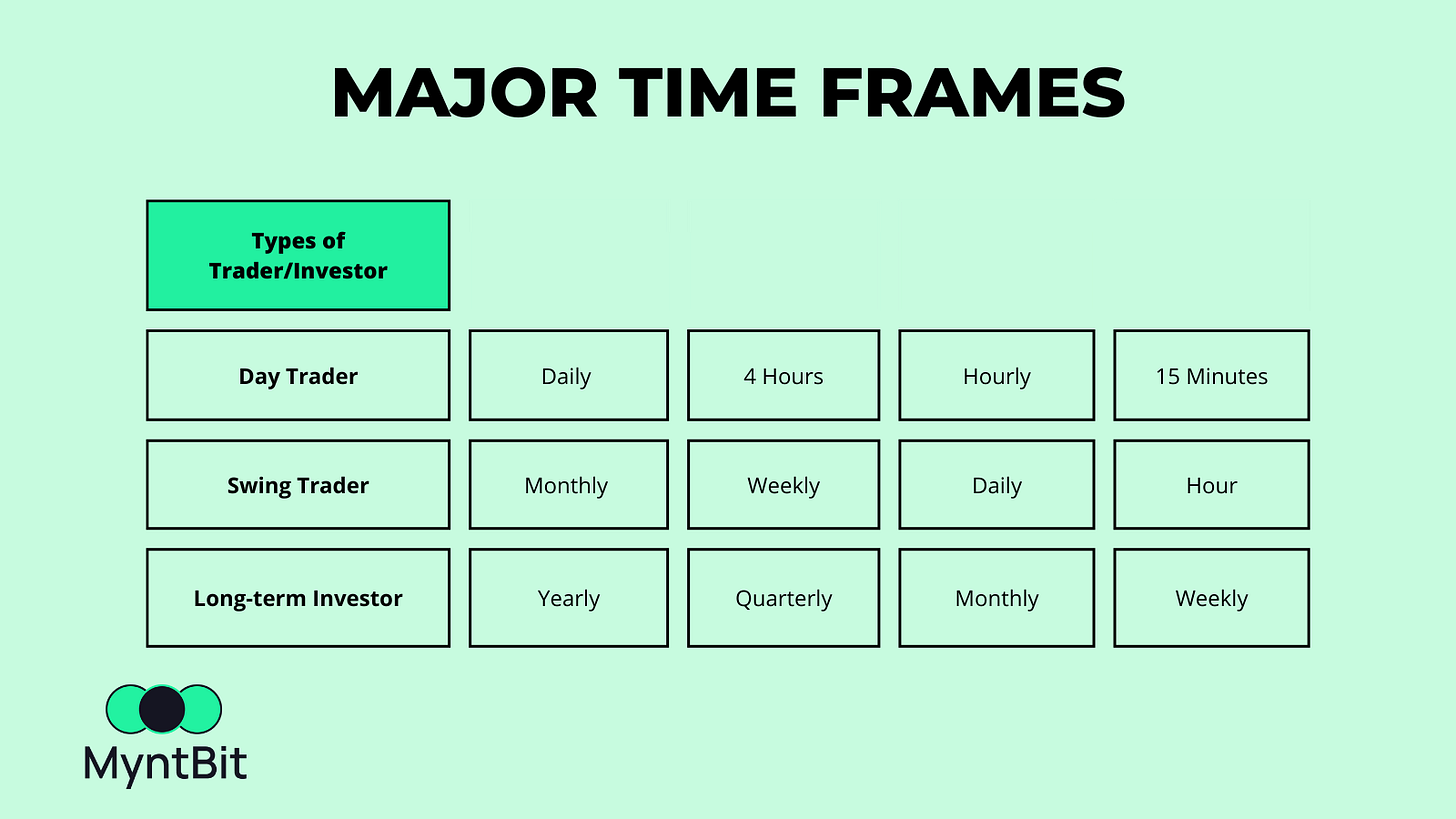 MAJOR TIME FRAMES

| Types of Trader/Investor | | | | |
|---|---|---|---|---|
| Day Trader | Daily | 4 Hours | Hourly | 15 Minutes |
| Swing Trader | Monthly | Weekly | Daily | Hour |
| Long-term Investor | Yearly | Quarterly | Monthly | Weekly |

MyntBit